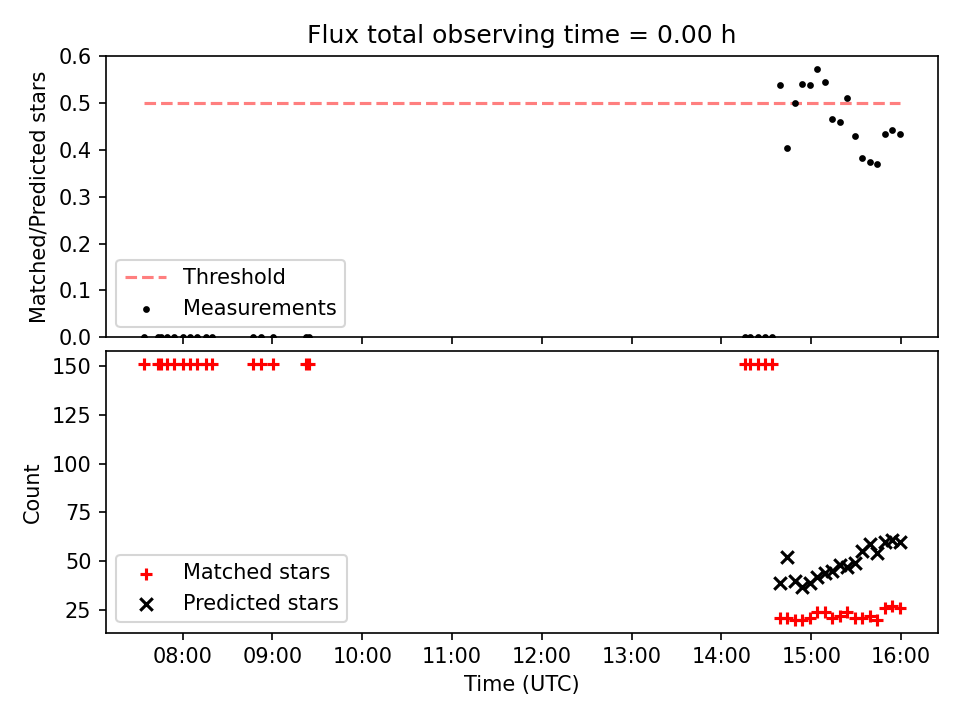 Flux total observing time = 0.00 h

Matched/Predicted stars

0.6
0.5
0.4
0.3
0.2
0.1
0.0

Threshold
Measurements

Count

150
125
100
75
50
25

Matched stars
Predicted stars

08:00 09:00 10:00 11:00 12:00 13:00 14:00 15:00 16:00

Time (UTC)